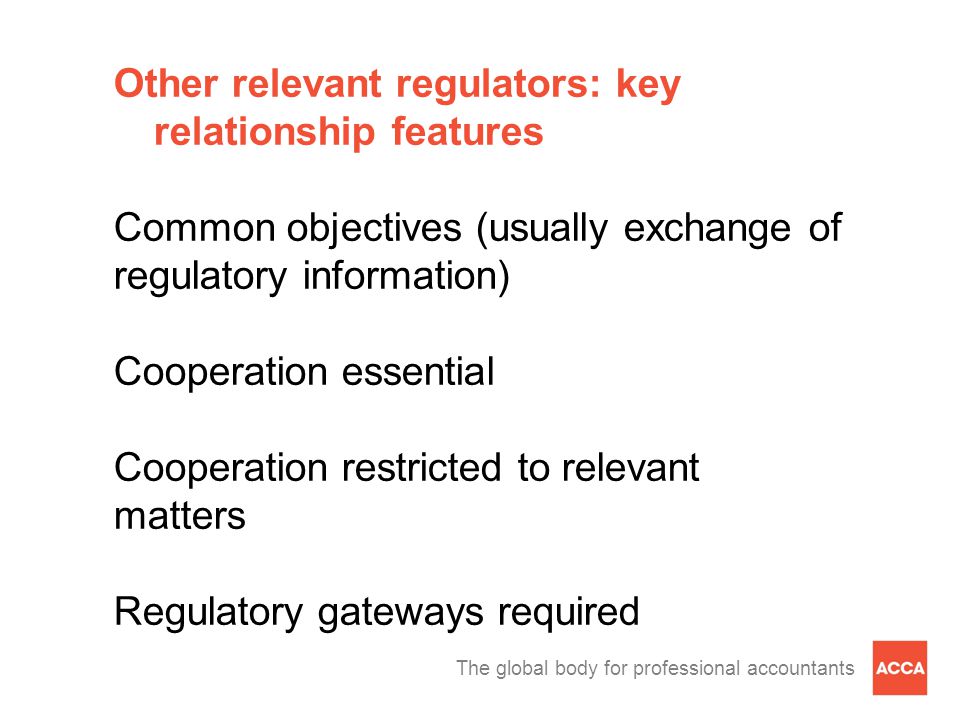 Other relevant regulators: key relationship features

Common objectives (usually exchange of regulatory information)

Cooperation essential

Cooperation restricted to relevant matters

Regulatory gateways required

The global body for professional accountants

ACCA